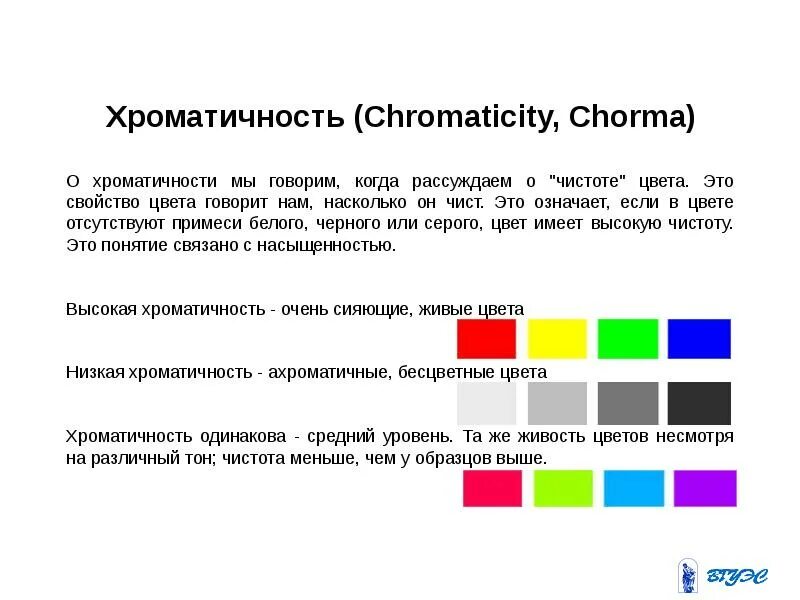 Хроматичность (Chromaticity, Chorma)

О хроматичности мы говорим, когда рассуждаем о "чистоте" цвета. Это свойство цвета говорит нам, насколько он чист. Это означает, если в цвете отсутствуют примеси белого, черного или серого, цвет имеет высокую чистоту. Это понятие связано с насыщенностью.

Высокая хроматичность - очень сияющие, живые цвета

Низкая хроматичность - ахроматичные, бесцветные цвета

Хроматичность одинакова - средний уровень. Та же живость цветов несмотря на различный тон; чистота меньше, чем у образцов выше.

ВГУЭС